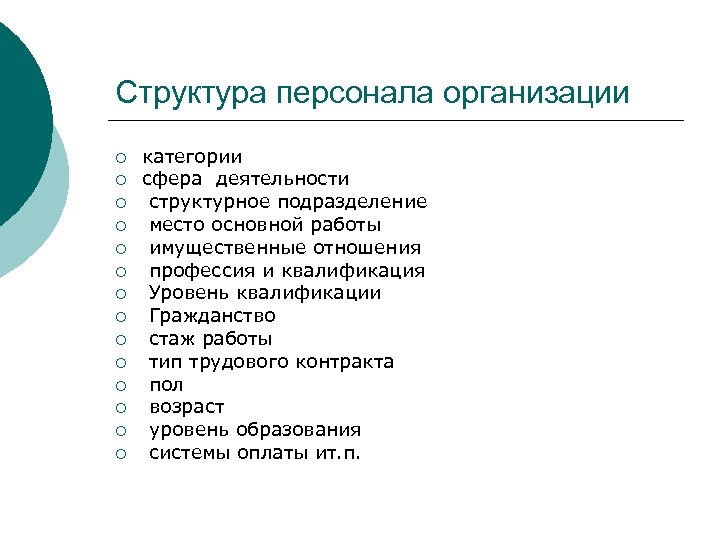 Структура персонала организации

○ категории
○ сфера деятельности
○ структурное подразделение
○ место основной работы
○ имущественные отношения
○ профессия и квалификация
○ Уровень квалификации
○ Гражданство
○ стаж работы
○ тип трудового контракта
○ пол
○ возраст
○ уровень образования
○ системы оплаты ит.п.